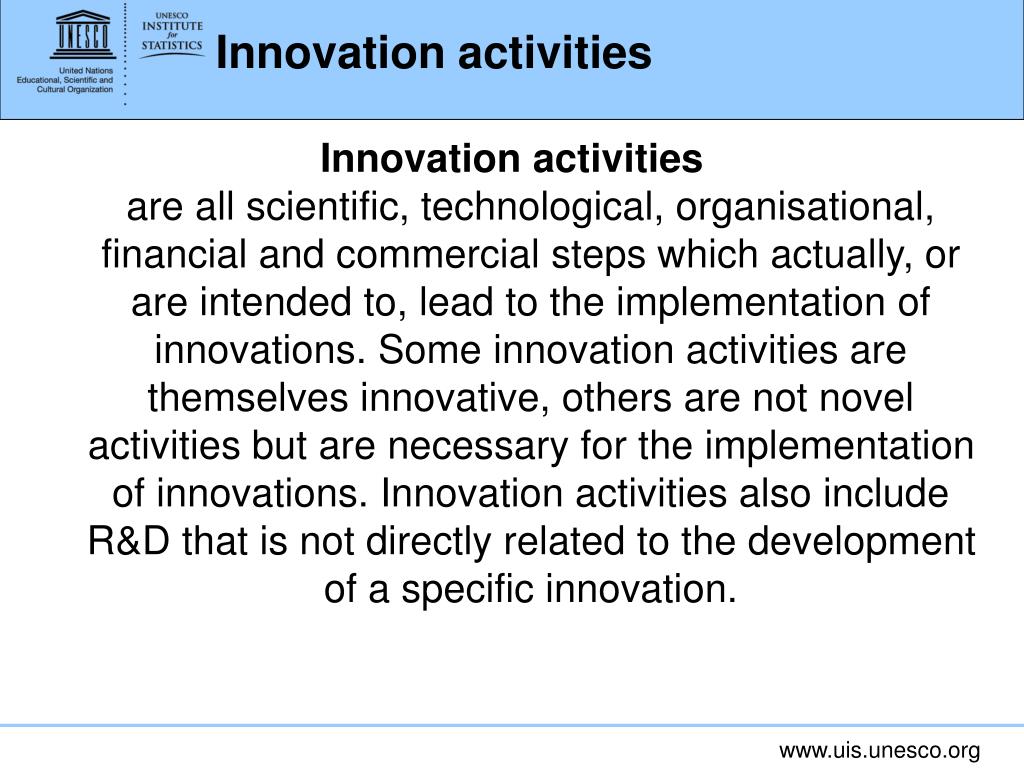 UNESCO

United Nations Educational, Scientific and Cultural Organization

UNESCO INSTITUTE for STATISTICS

Innovation activities

Innovation activities

are all scientific, technological, organisational, financial and commercial steps which actually, or are intended to, lead to the implementation of innovations. Some innovation activities are themselves innovative, others are not novel activities but are necessary for the implementation of innovations. Innovation activities also include R&D that is not directly related to the development of a specific innovation.

www.uis.unesco.org